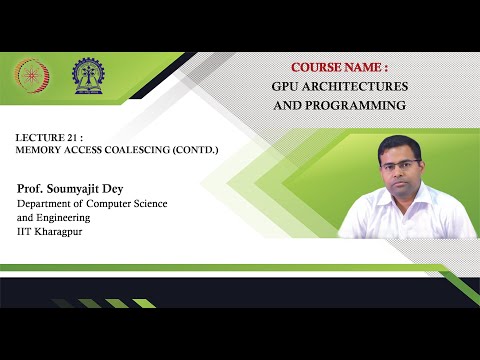 COURSE NAME :
GPU ARCHITECTURES AND PROGRAMMING

LECTURE 21 :
MEMORY ACCESS COALESCING (CONTD.)

Prof. Soumyajit Dey
Department of Computer Science and Engineering
IIT Kharagpur